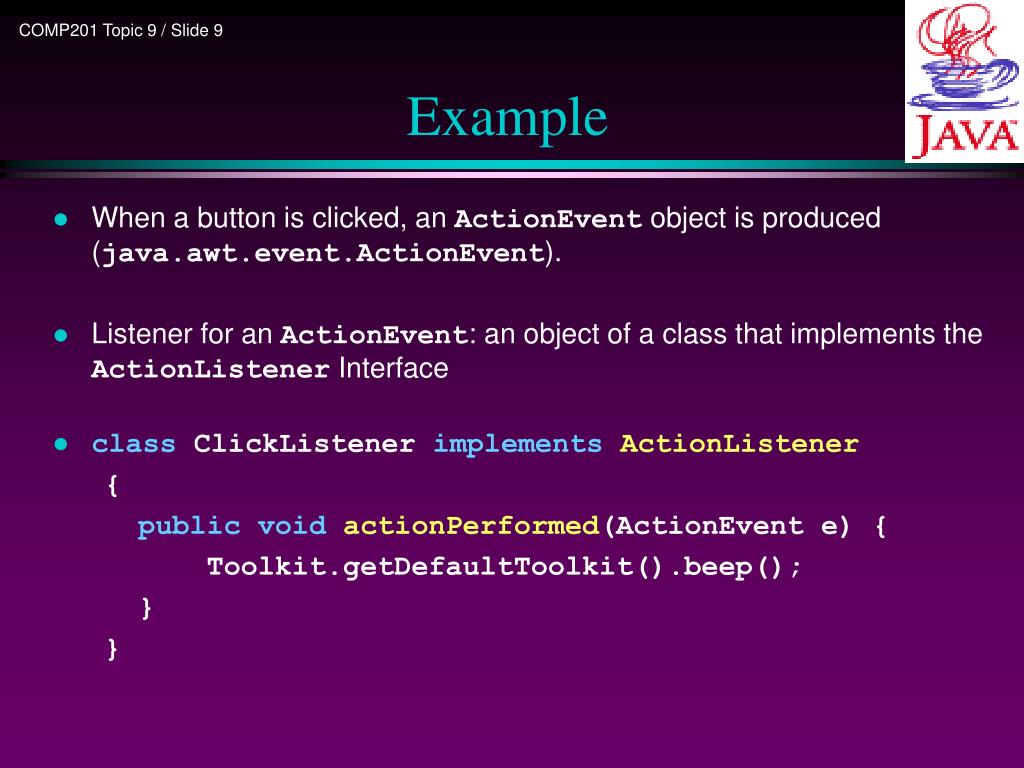 COMP201 Topic 9 / Slide 9

JAVA

Example

When a button is clicked, an ActionEvent object is produced (java.awt.event.ActionEvent).

Listener for an ActionEvent: an object of a class that implements the ActionListener Interface

class ClickListener implements ActionListener
{
public void actionPerformed(ActionEvent e) {
Toolkit.getDefaultToolkit().beep();
}
}